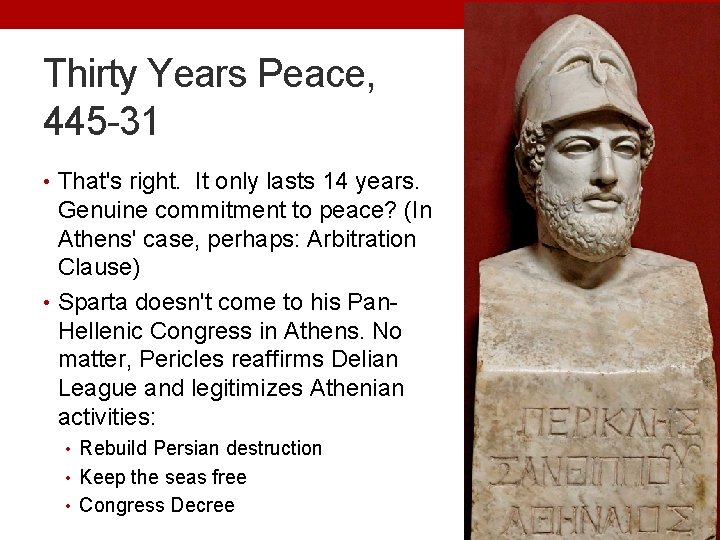 Thirty Years Peace, 445-31

• That's right. It only lasts 14 years. Genuine commitment to peace? (In Athens' case, perhaps: Arbitration Clause)
• Sparta doesn't come to his Pan-Hellenic Congress in Athens. No matter, Pericles reaffirms Delian League and legitimizes Athenian activities:
  • Rebuild Persian destruction
  • Keep the seas free
  • Congress Decree

ΠΕΡΙΚΛΗΣ
ΞΑΝΘΙΠΠΟΥ
ΑΘΗΝΑΙΟΣ